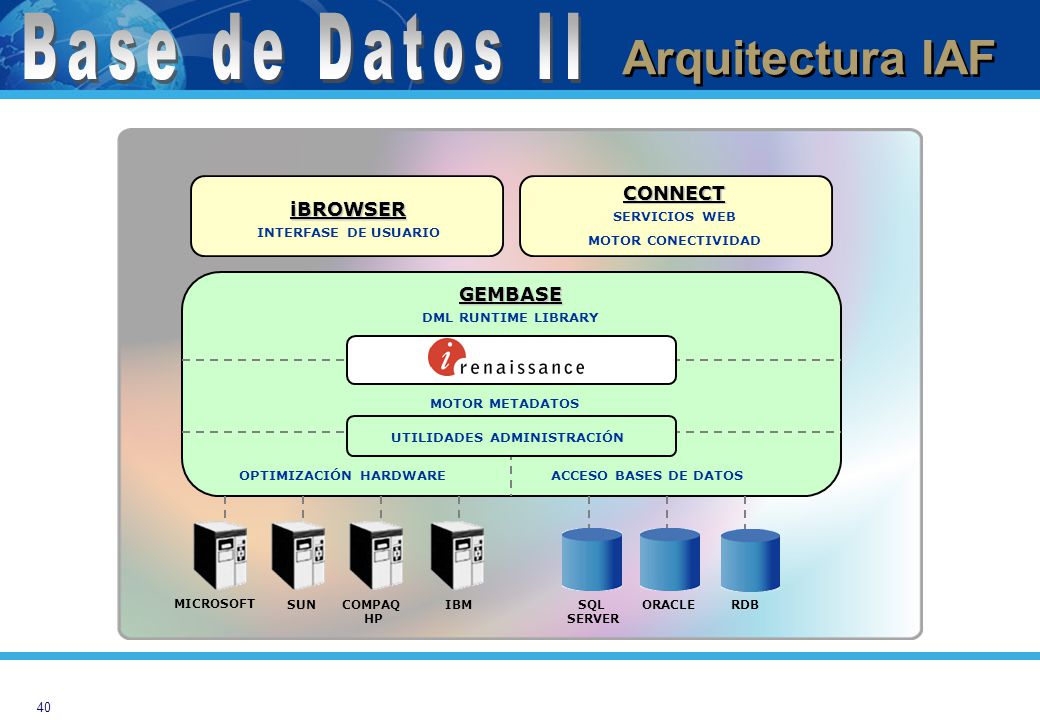 Base de Datos II Arquitectura IAF

iBROWSER
INTERFASE DE USUARIO

CONNECT
SERVICIOS WEB
MOTOR CONECTIVIDAD

GEMBASE
DML RUNTIME LIBRARY

i renaissance

MOTOR METADATOS

UTILIDADES ADMINISTRACIÓN

OPTIMIZACIÓN HARDWARE

ACCESO BASES DE DATOS

MICROSOFT

SUN

COMPAQ HP

IBM

SQL SERVER

ORACLE

RDB

40